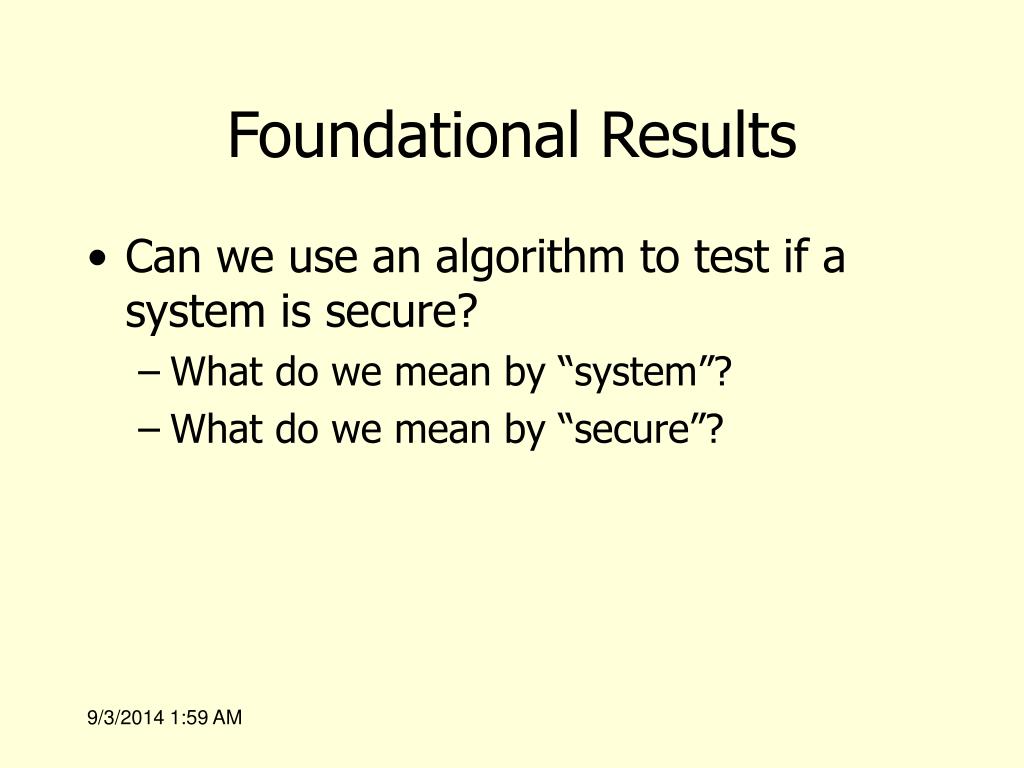 Foundational Results

• Can we use an algorithm to test if a system is secure?
– What do we mean by “system”?
– What do we mean by “secure”?

9/3/2014 1:59 AM